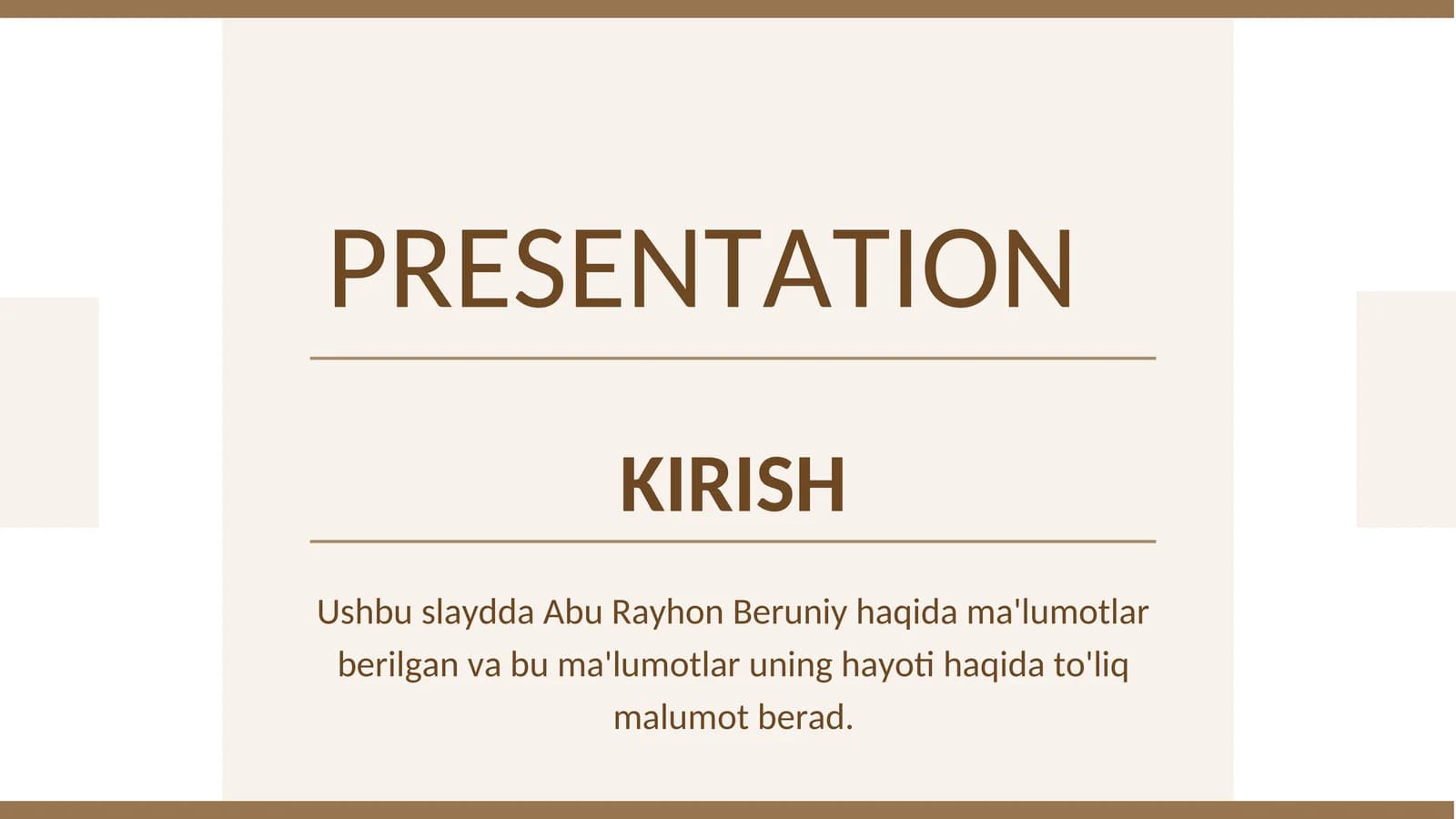 PRESENTATION

KIRISH

Ushbu slaydda Abu Rayhon Beruniy haqida ma'lumotlar berilgan va bu ma'lumotlar uning hayoti haqida to'liq malumot berad.